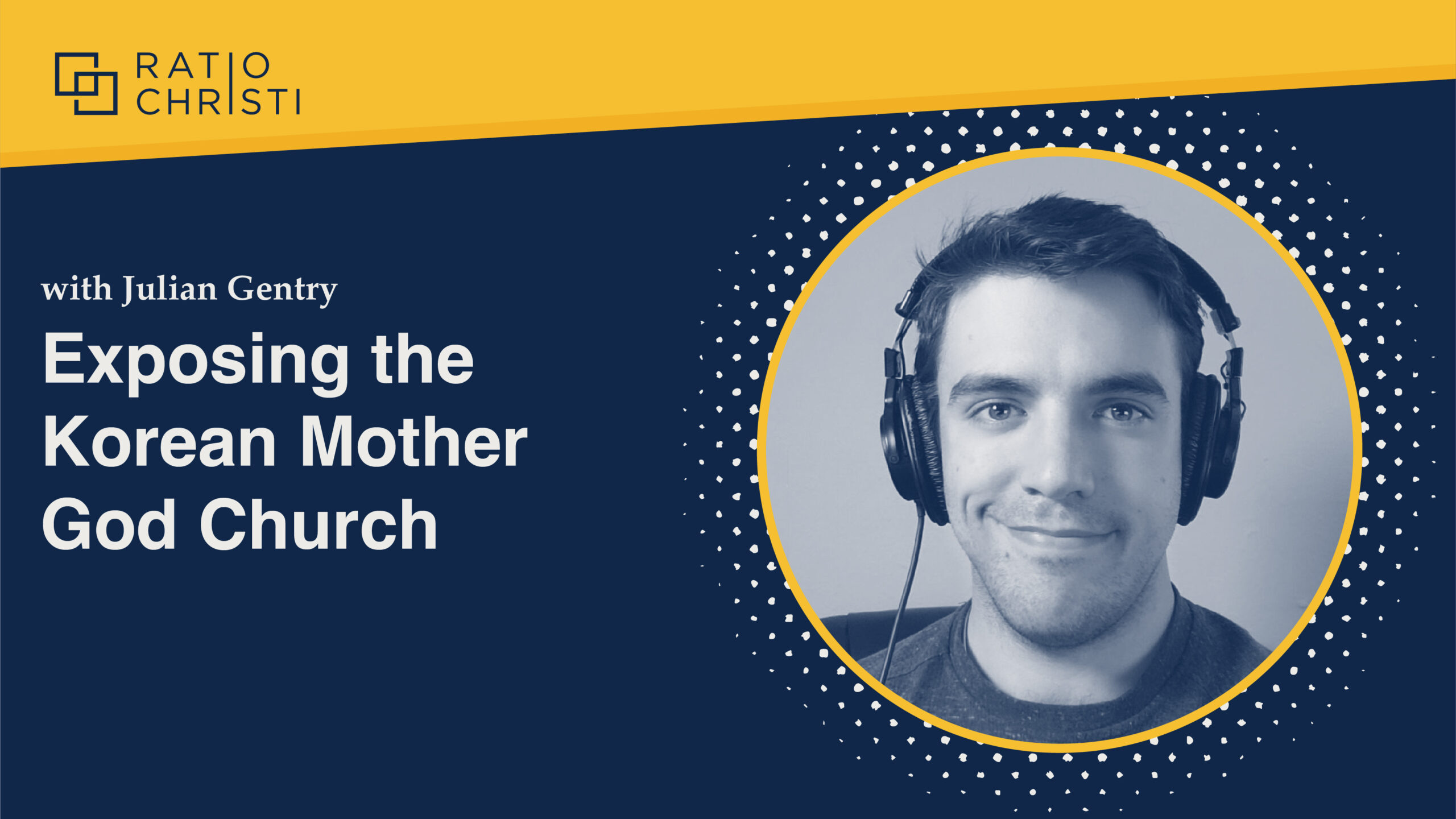 RATIO CHRISTI

with Julian Gentry

Exposing the Korean Mother God Church